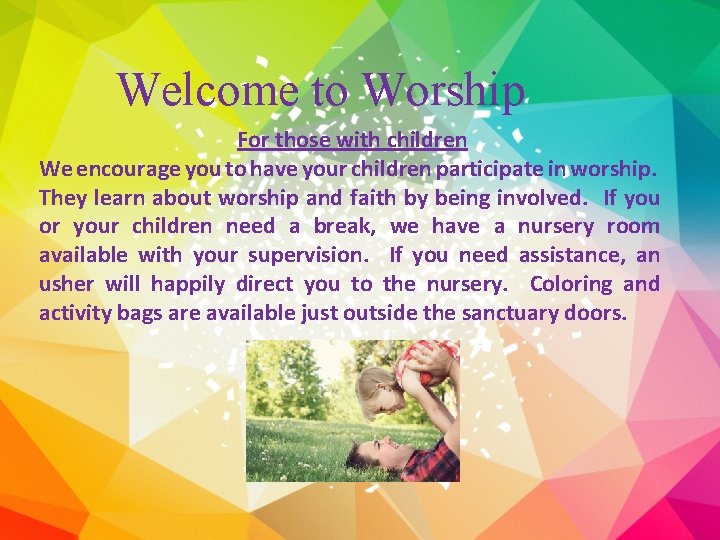 Welcome to Worship

For those with children

We encourage you to have your children participate in worship. They learn about worship and faith by being involved. If you or your children need a break, we have a nursery room available with your supervision. If you need assistance, an usher will happily direct you to the nursery. Coloring and activity bags are available just outside the sanctuary doors.